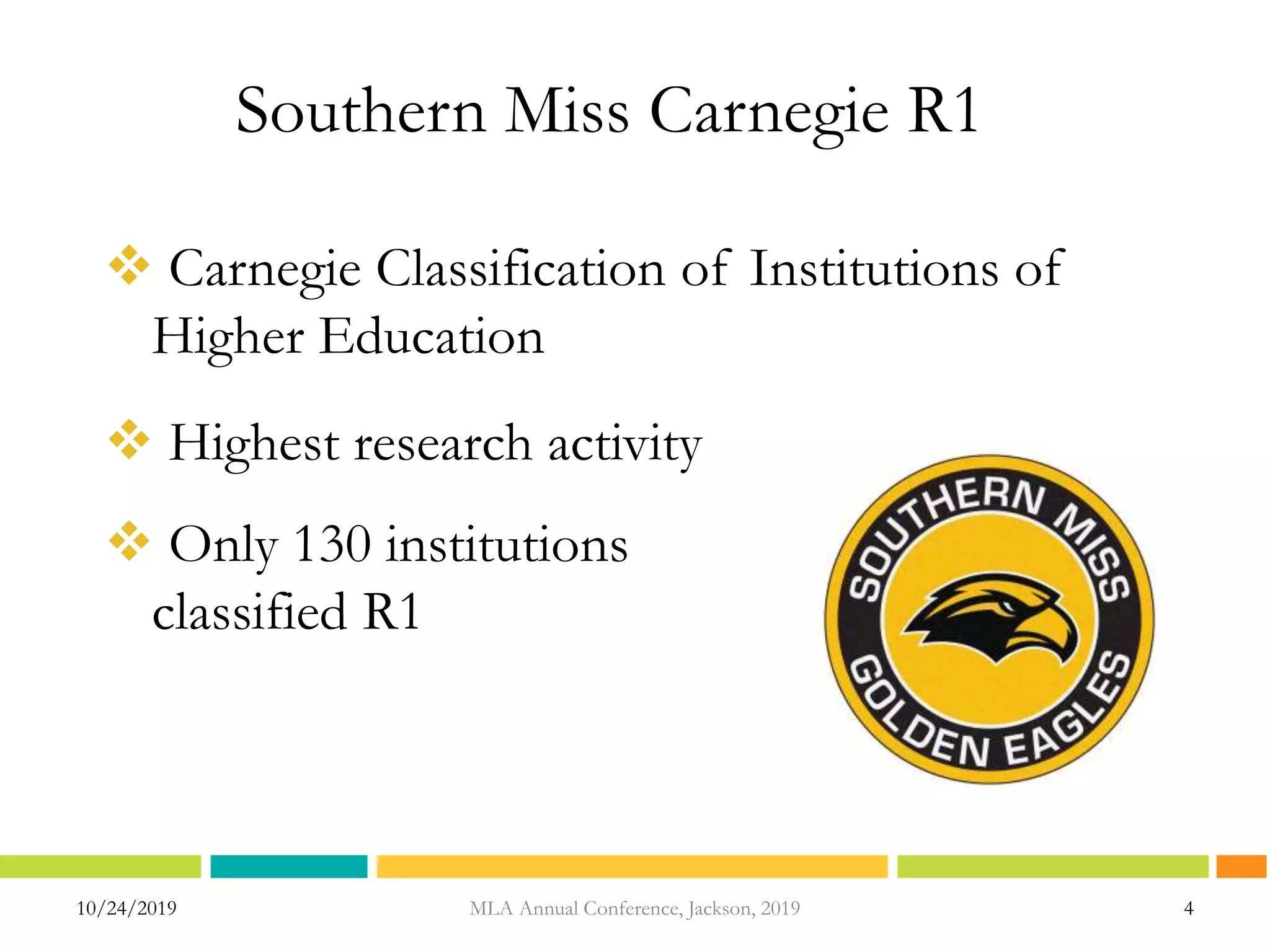 Southern Miss Carnegie R1

❖ Carnegie Classification of Institutions of Higher Education

❖ Highest research activity

❖ Only 130 institutions classified R1

SOUTHERN MISS
GOLDEN EAGLES

10/24/2019

MLA Annual Conference, Jackson, 2019

4